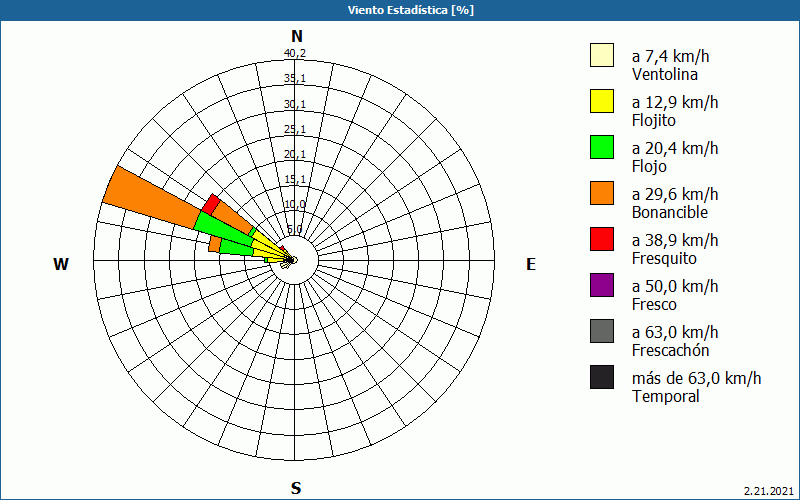 Viento Estadística [%]

N
40,2
35,1
30,1
25,1
20,1
15,1
10,0
5,0

W

E

S

a 7,4 km/h
Ventolina

a 12,9 km/h
Flojito

a 20,4 km/h
Flojo

a 29,6 km/h
Bonancible

a 38,9 km/h
Fresquito

a 50,0 km/h
Fresco

a 63,0 km/h
Frescachón

más de 63,0 km/h
Temporal

2.21.2021